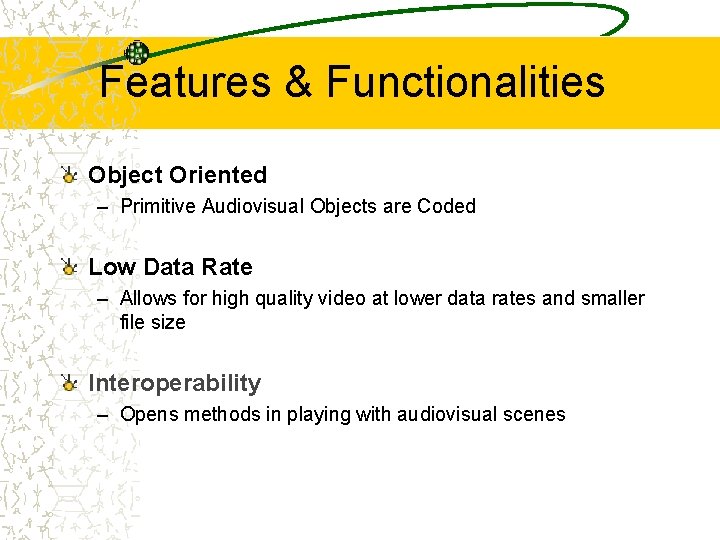 Features & Functionalities

Object Oriented
– Primitive Audiovisual Objects are Coded

Low Data Rate
– Allows for high quality video at lower data rates and smaller file size

Interoperability
– Opens methods in playing with audiovisual scenes